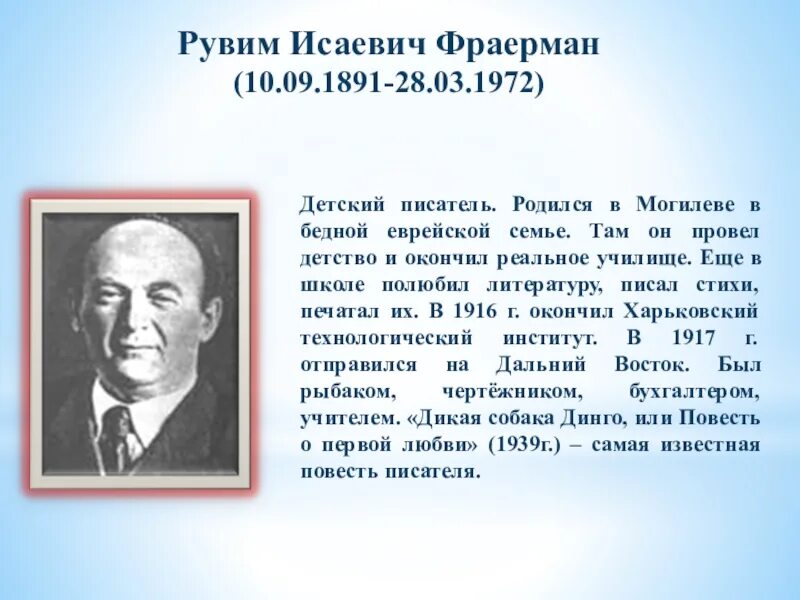 Рувим Исаевич Фраерман
(10.09.1891-28.03.1972)

Детский писатель. Родился в Могилеве в бедной еврейской семье. Там он провел детство и окончил реальное училище. Еще в школе полюбил литературу, писал стихи, печатал их. В 1916 г. окончил Харьковский технологический институт. В 1917 г. отправился на Дальний Восток. Был рыбаком, чертёжником, бухгалтером, учителем. «Дикая собака Динго, или Повесть о первой любви» (1939г.) – самая известная повесть писателя.